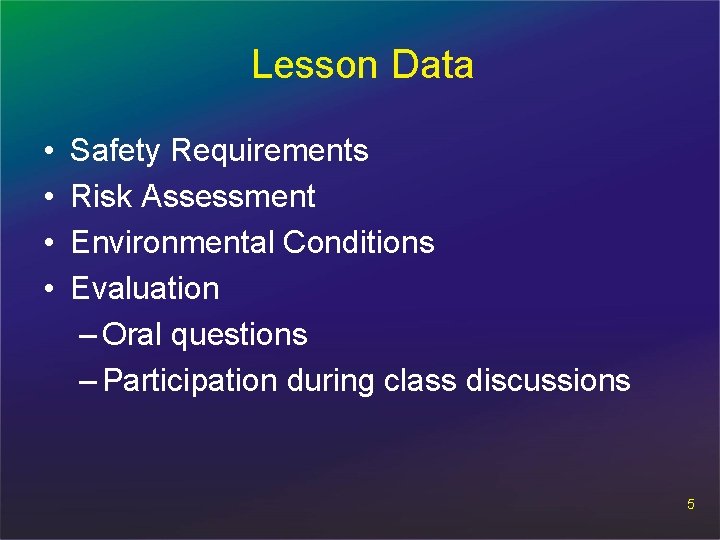 Lesson Data

• Safety Requirements
• Risk Assessment
• Environmental Conditions
• Evaluation
– Oral questions
– Participation during class discussions

5